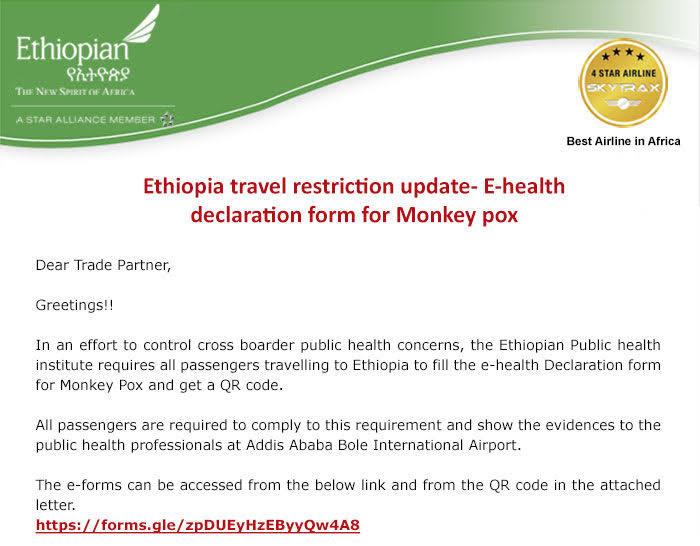 Ethiopian
የኢትዮጵያ
THE NEW SPIRIT OF AFRICA
A STAR ALLIANCE MEMBER

4 STAR AIRLINE
SKYTRAX
Best Airline in Africa

Ethiopia travel restriction update- E-health declaration form for Monkey pox

Dear Trade Partner,

Greetings!!

In an effort to control cross boarder public health concerns, the Ethiopian Public health institute requires all passengers travelling to Ethiopia to fill the e-health Declaration form for Monkey Pox and get a QR code.

All passengers are required to comply to this requirement and show the evidences to the public health professionals at Addis Ababa Bole International Airport.

The e-forms can be accessed from the below link and from the QR code in the attached letter.
https://forms.gle/zpDUEyHzEByyQw4A8